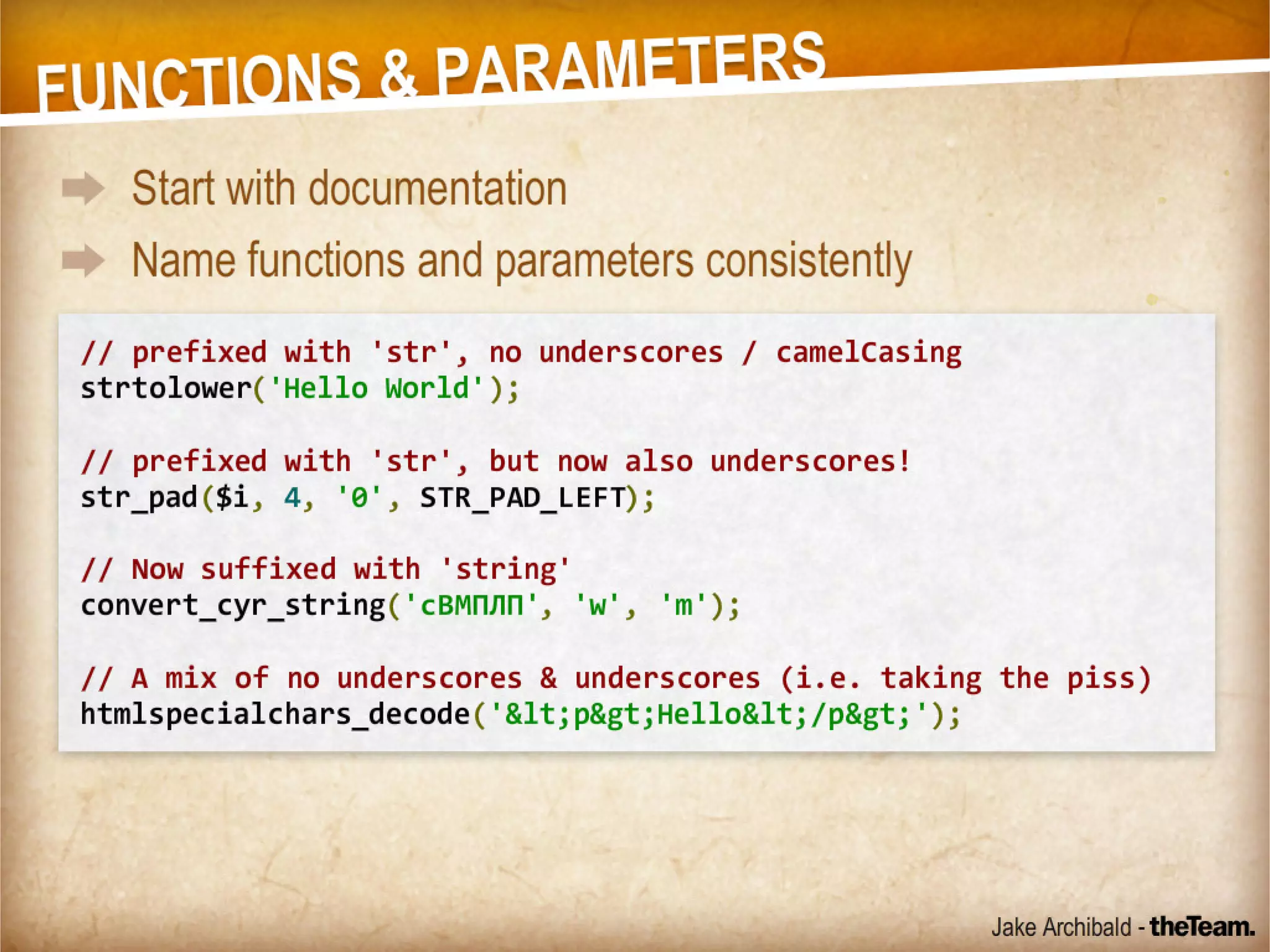 FUNCTIONS & PARAMETERS

Start with documentation

Name functions and parameters consistently

// prefixed with 'str', no underscores / camelCasing
strtolower('Hello World');

// prefixed with 'str', but now also underscores!
str_pad($i, 4, '0', STR_PAD_LEFT);

// Now suffixed with 'string'
convert_cyr_string('сВМПЛП', 'w', 'm');

// A mix of no underscores & underscores (i.e. taking the piss)
htmlspecialchars_decode('&lt;p&gt;Hello&lt;/p&gt;');

Jake Archibald - theTeam.